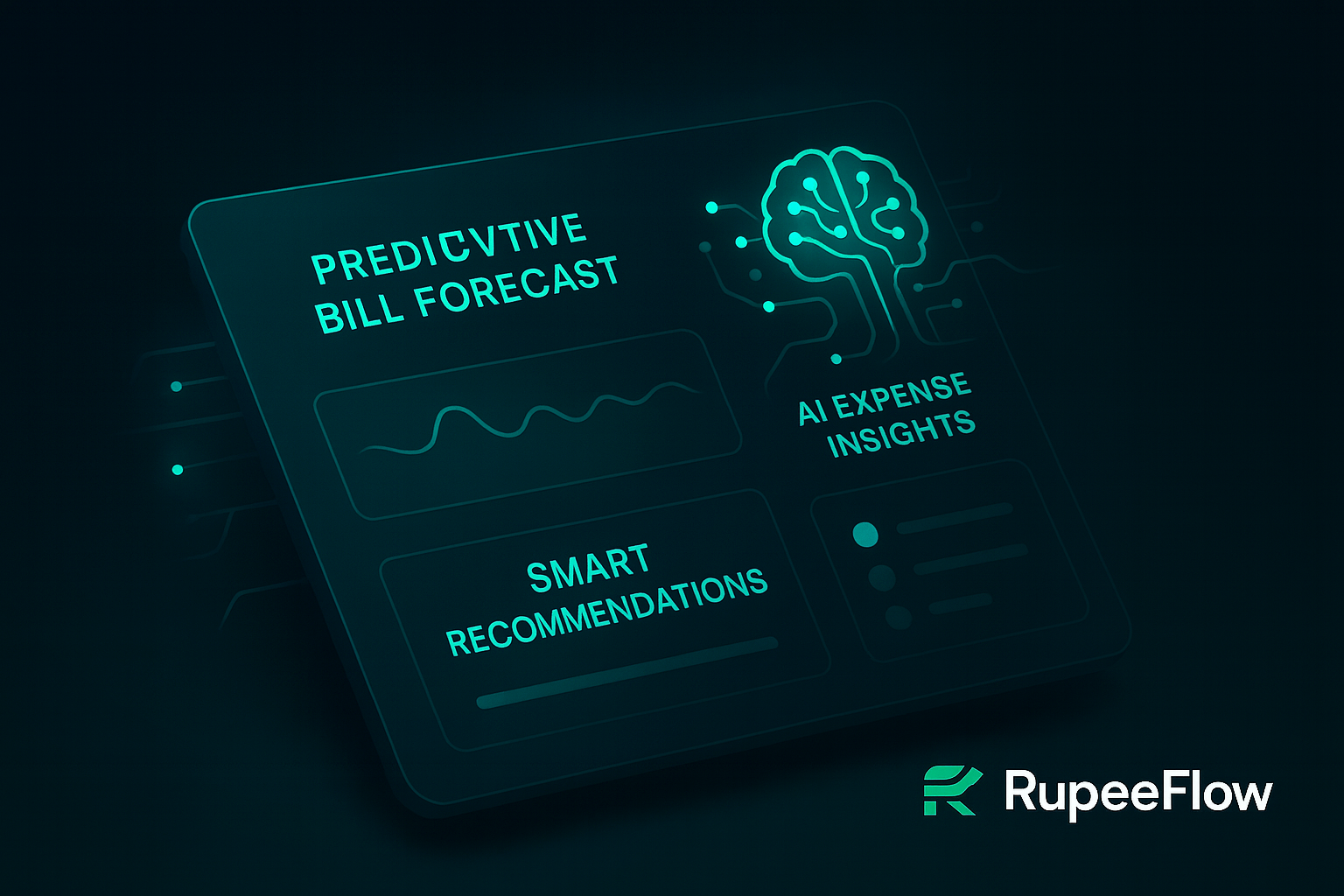 PREDICVTIVE BILL FORECAST

AI EXPENSE INSIGHTS

SMART RECOMMENDATIONS

RupeeFlow